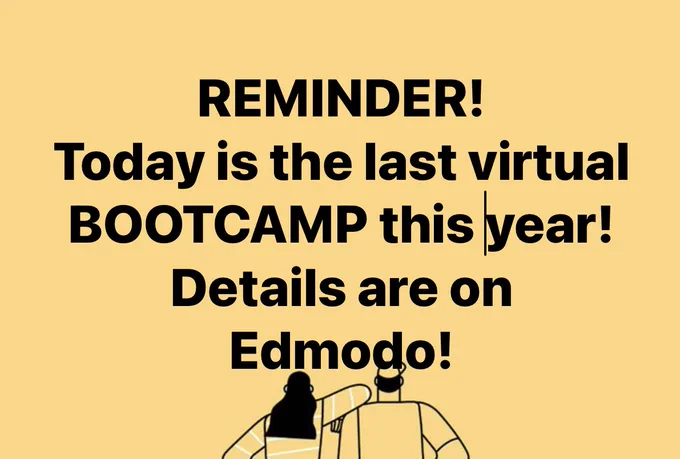 REMINDER!
Today is the last virtual BOOTCAMP this year!
Details are on Edmodo!